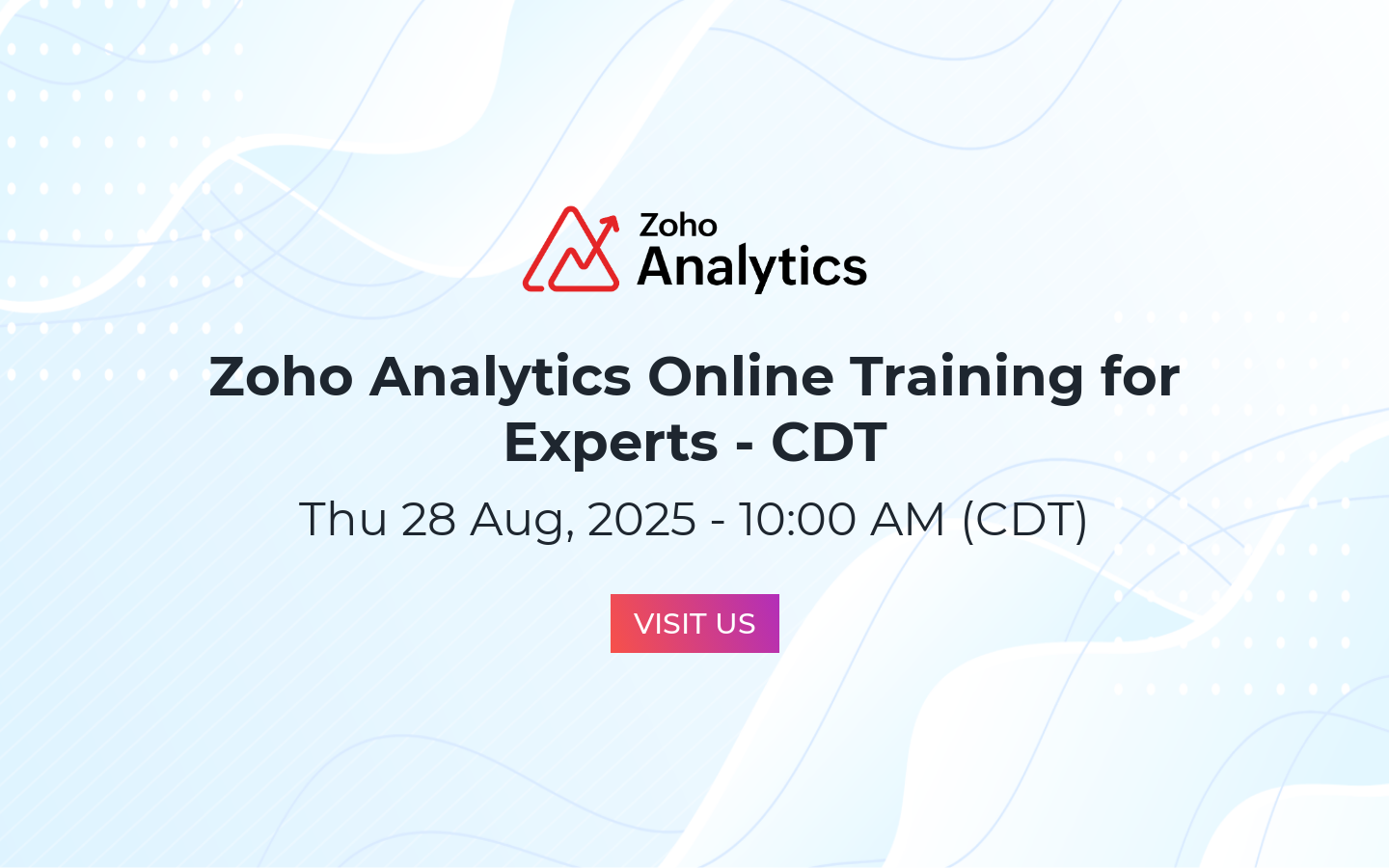 Zoho Analytics

Zoho Analytics Online Training for Experts - CDT

Thu 28 Aug, 2025 - 10:00 AM (CDT)

VISIT US